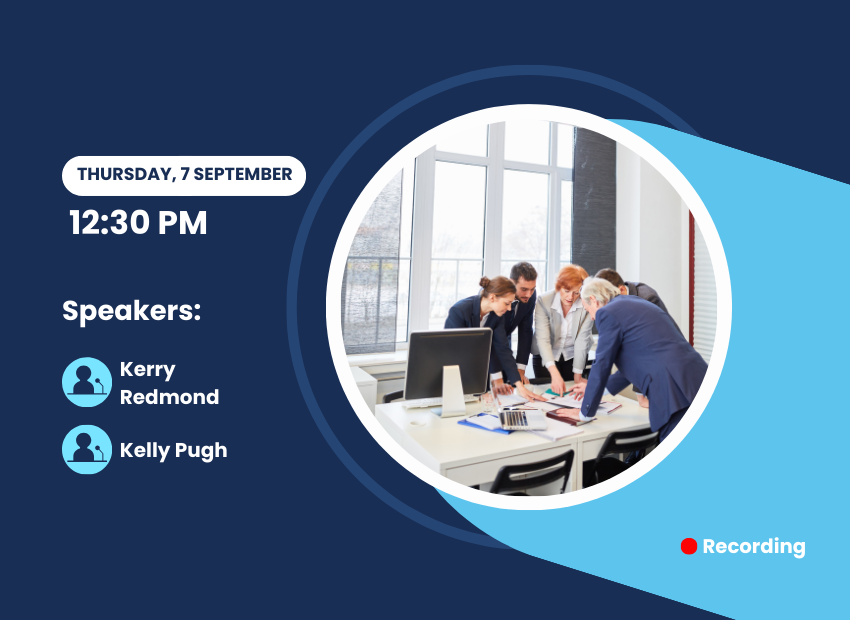 THURSDAY, 7 SEPTEMBER

12:30 PM

Speakers:

Kerry Redmond

Kelly Pugh

Recording